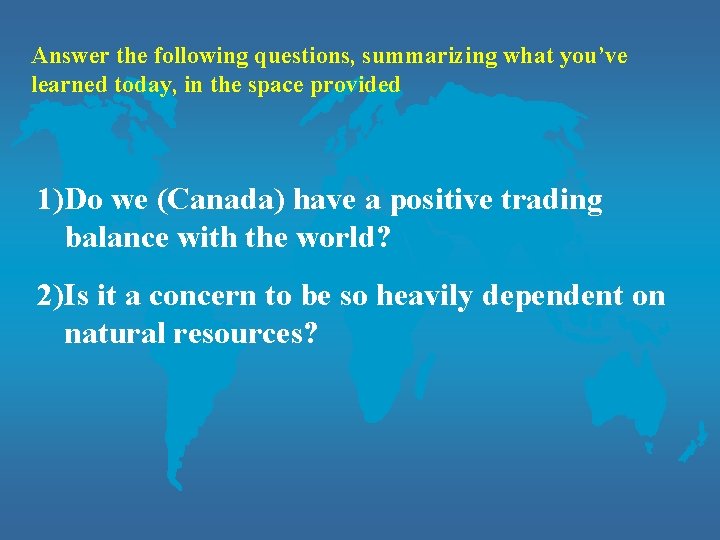 Answer the following questions, summarizing what you've learned today, in the space provided

1)Do we (Canada) have a positive trading balance with the world?

2)Is it a concern to be so heavily dependent on natural resources?